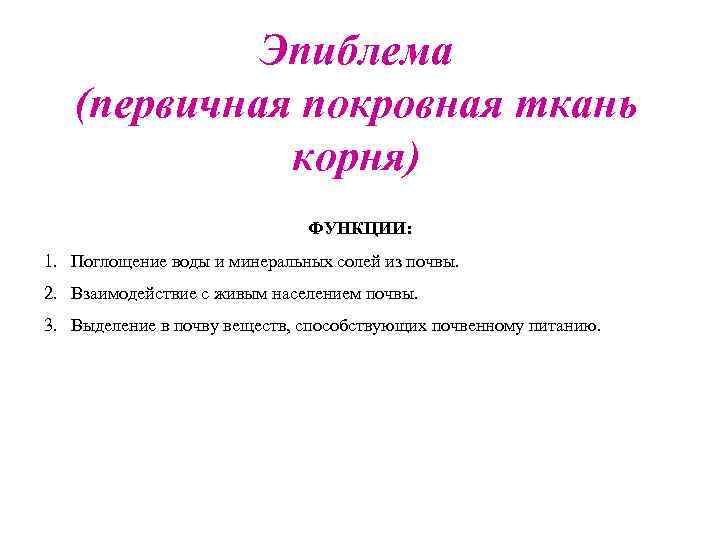 Эпиблема (первичная покровная ткань корня)

ФУНКЦИИ:

1. Поглощение воды и минеральных солей из почвы.
2. Взаимодействие с живым населением почвы.
3. Выделение в почву веществ, способствующих почвенному питанию.